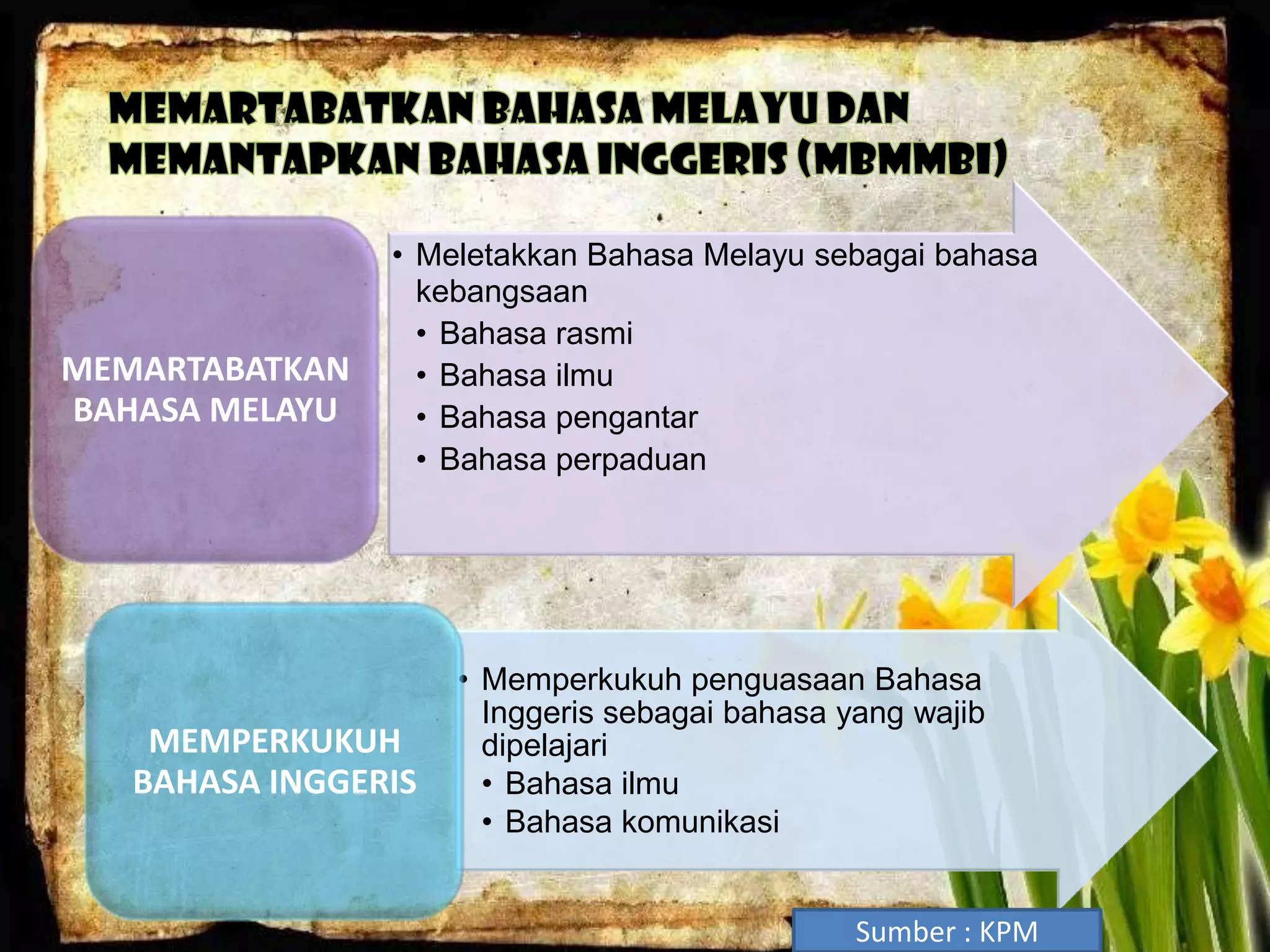 MEMARTABATKAN BAHASA MELAYU DAN MEMANTAPKAN BAHASA INGGERIS (MBMMBI)

MEMARTABATKAN BAHASA MELAYU

• Meletakkan Bahasa Melayu sebagai bahasa kebangsaan
• Bahasa rasmi
• Bahasa ilmu
• Bahasa pengantar
• Bahasa perpaduan

MEMPERKUKUH BAHASA INGGERIS

• Memperkukuh penguasaan Bahasa Inggeris sebagai bahasa yang wajib dipelajari
• Bahasa ilmu
• Bahasa komunikasi

Sumber : KPM